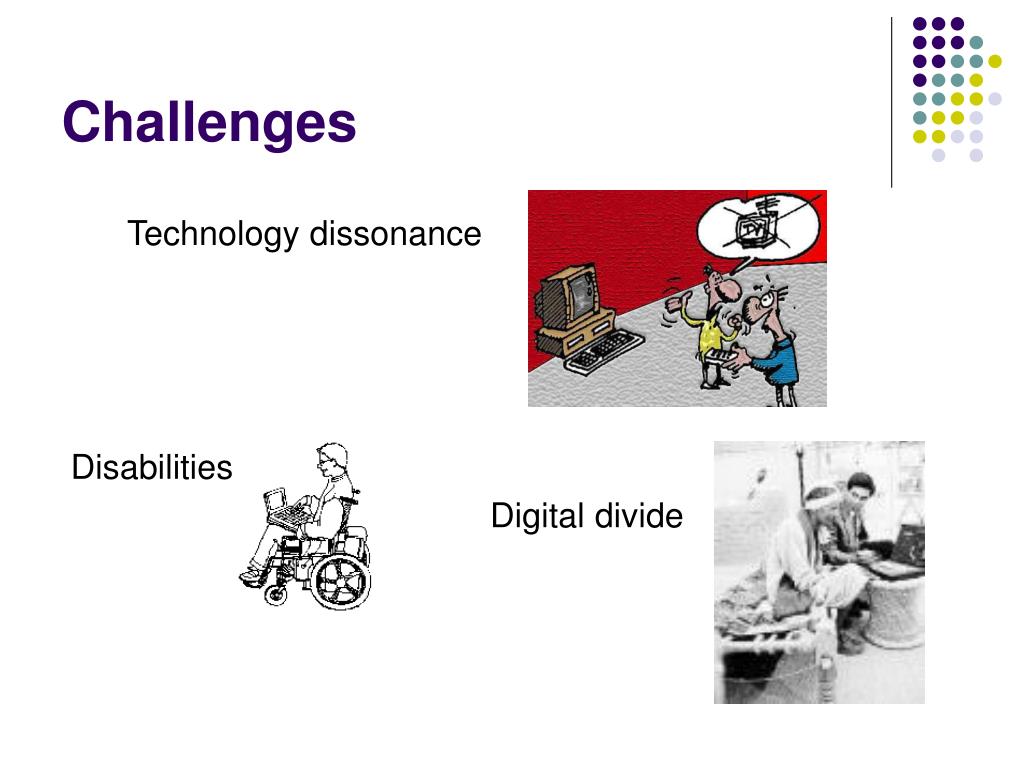 Challenges

Technology dissonance

TV

Disabilities

Digital divide